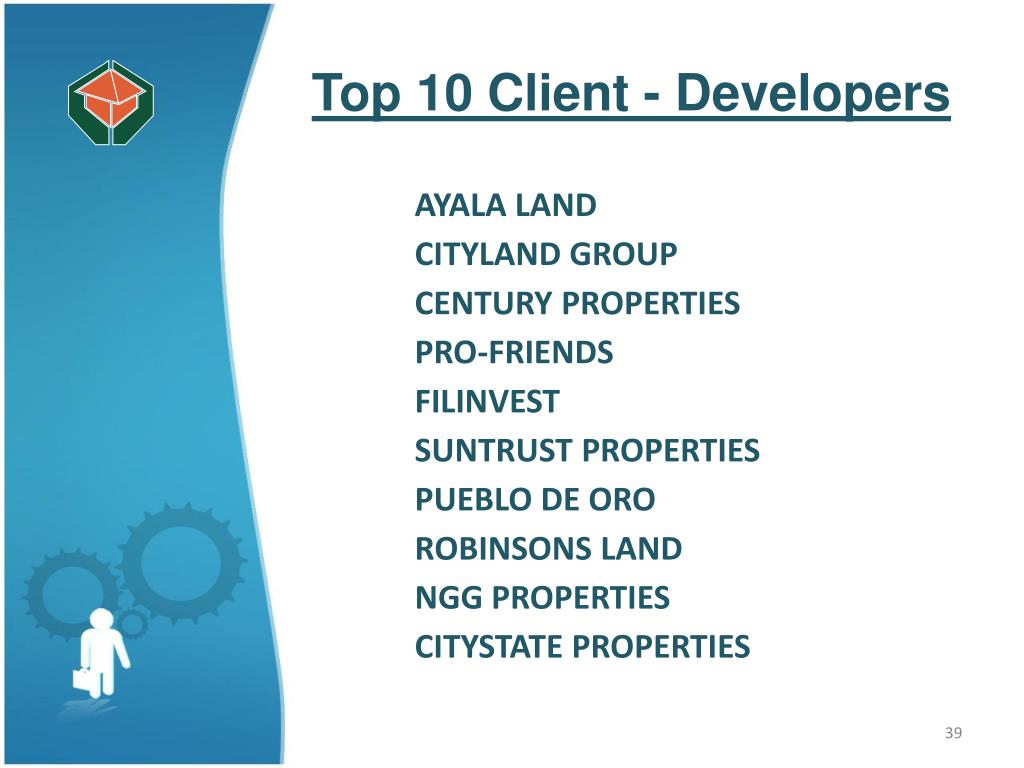 Top 10 Client - Developers

AYALA LAND
CITYLAND GROUP
CENTURY PROPERTIES
PRO-FRIENDS
FILINVEST
SUNTRUST PROPERTIES
PUEBLO DE ORO
ROBINSONS LAND
NGG PROPERTIES
CITYSTATE PROPERTIES

39